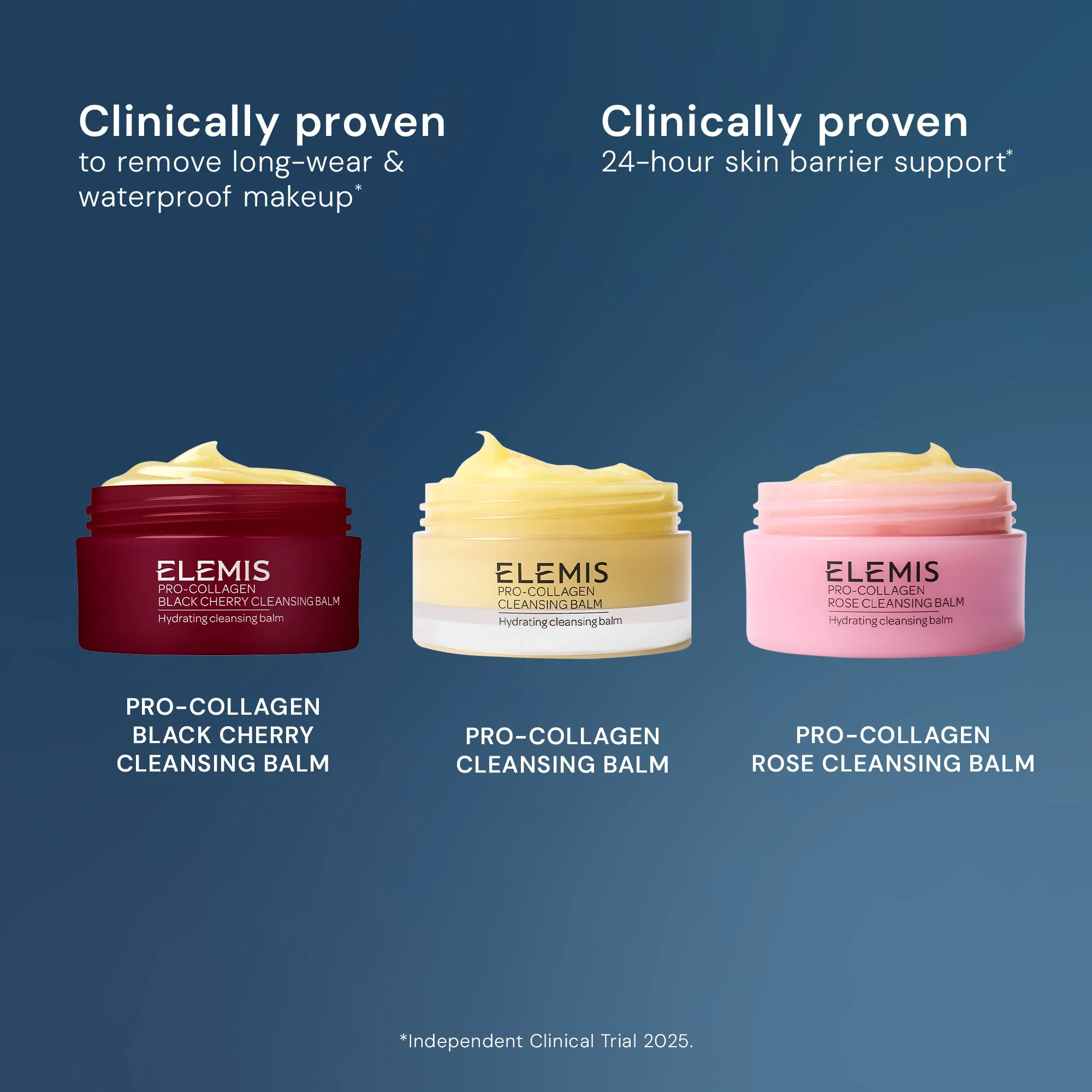 Clinically proven
to remove long-wear & waterproof makeup*

Clinically proven
24-hour skin barrier support*

ELEMIS
PRO-COLLAGEN
BLACK CHERRY CLEANSING BALM
Hydrating cleansing balm

ELEMIS
PRO-COLLAGEN
CLEANSING BALM
Hydrating cleansing balm

ELEMIS
PRO-COLLAGEN
ROSE CLEANSING BALM
Hydrating cleansing balm

PRO-COLLAGEN
BLACK CHERRY
CLEANSING BALM

PRO-COLLAGEN
CLEANSING BALM

PRO-COLLAGEN
ROSE CLEANSING BALM

*Independent Clinical Trial 2025.